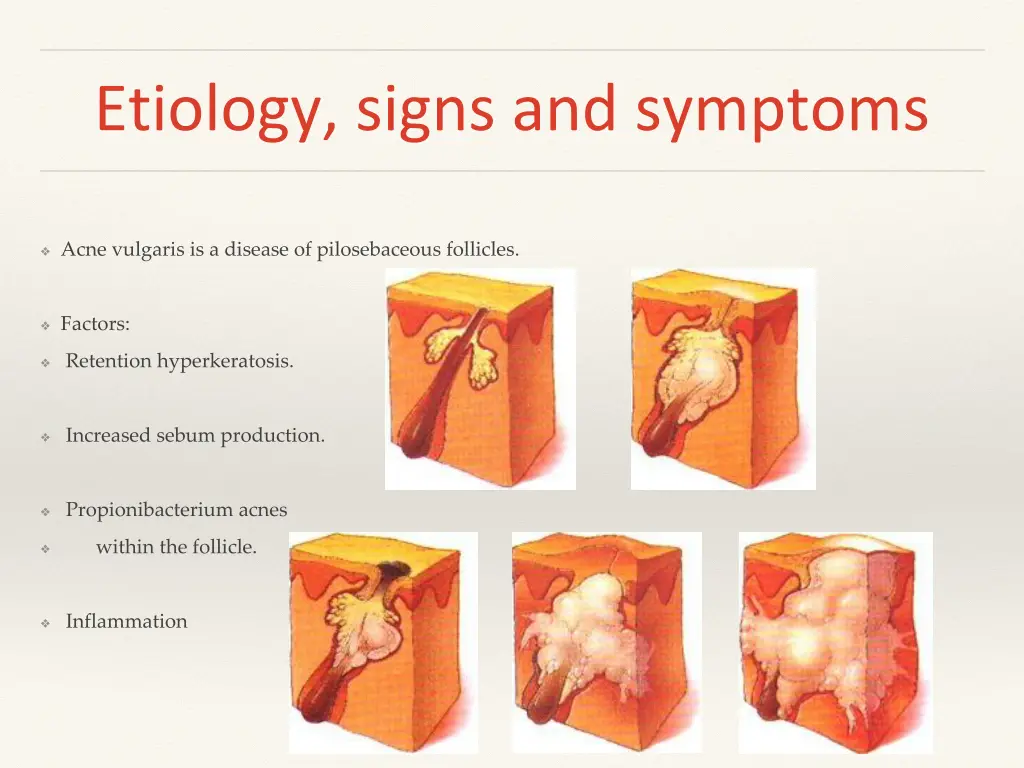 Etiology, signs and symptoms

❖ Acne vulgaris is a disease of pilosebaceous follicles.

❖ Factors:

❖ Retention hyperkeratosis.

❖ Increased sebum production.

❖ Propionibacterium acnes

❖ within the follicle.

❖ Inflammation